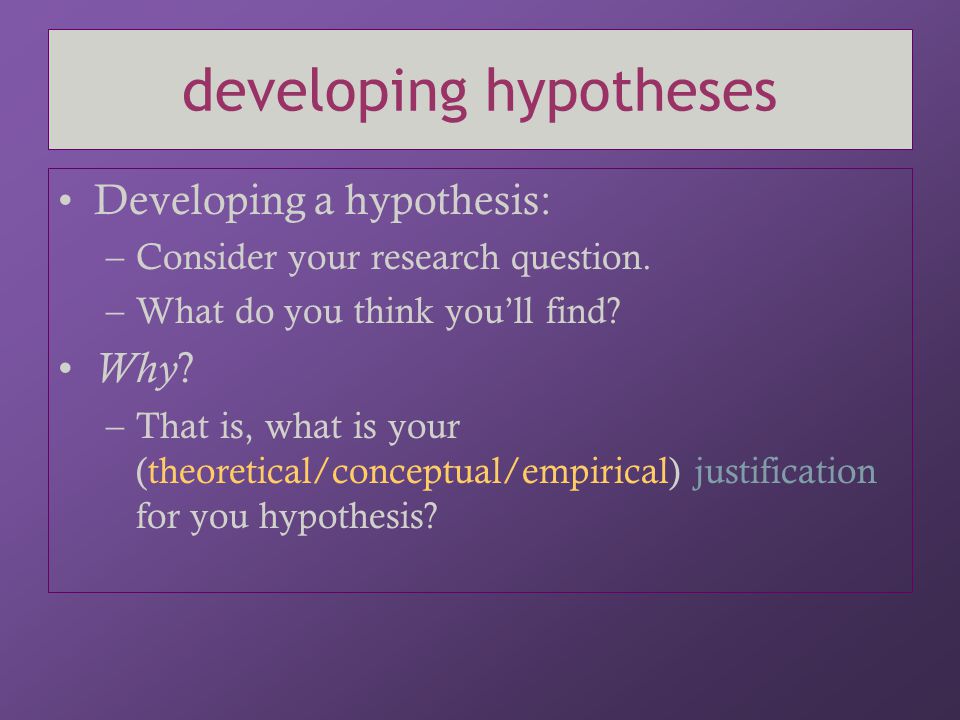 developing hypotheses

• Developing a hypothesis:
– Consider your research question.
– What do you think you'll find?
• Why?
– That is, what is your (theoretical/conceptual/empirical) justification for you hypothesis?